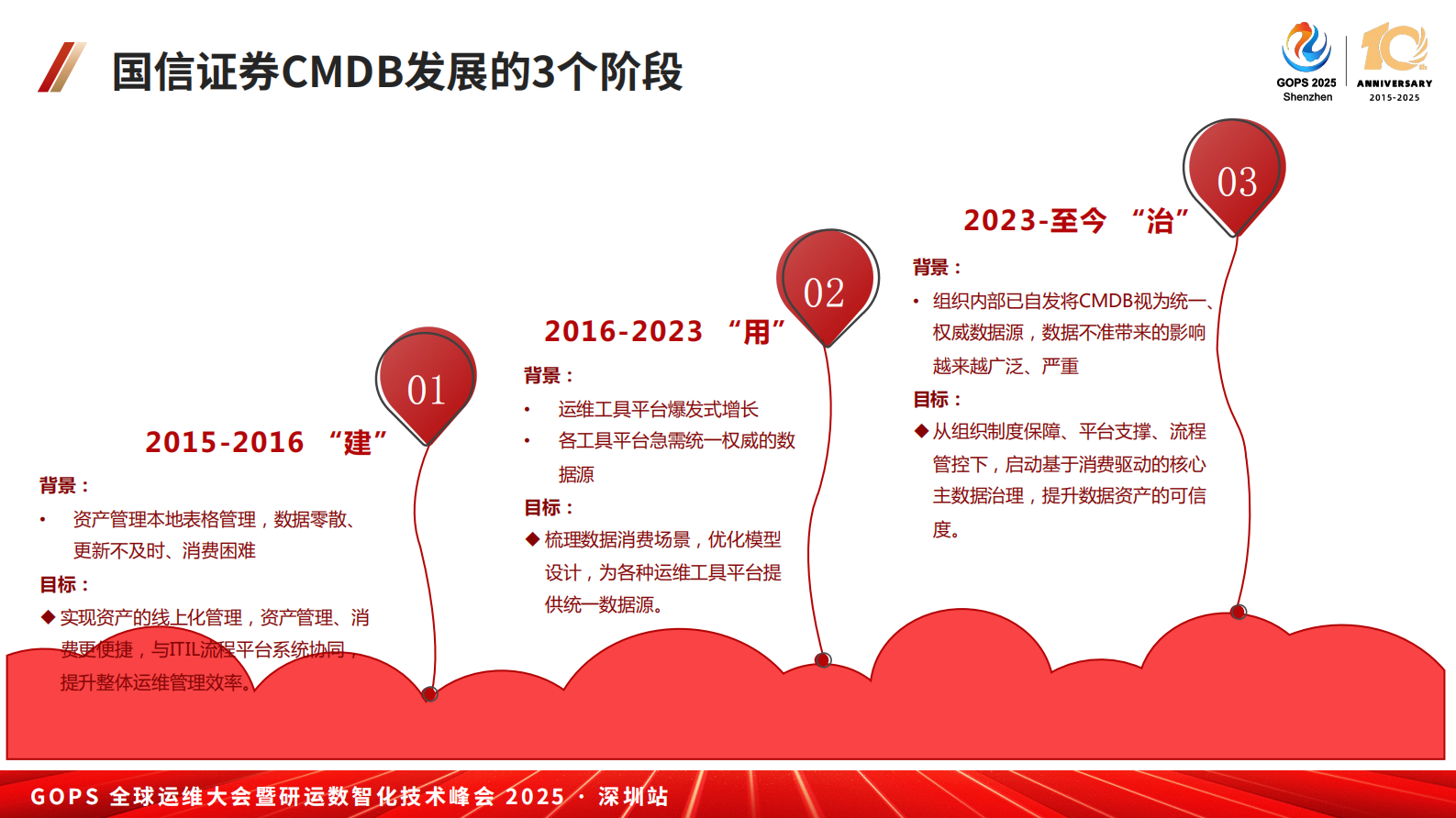 国信证券CMDB发展的3个阶段

GOPS 2025 Shenzhen
10th ANNIVERSARY 2015-2025

01
2015-2016 “建”
背景：
• 资产管理本地表格管理，数据零散、更新不及时、消费困难
目标：
◆ 实现资产的线上化管理，资产管理、消费更便捷，与ITIL流程平台系统协同，提升整体运维管理效率。

02
2016-2023 “用”
背景：
• 运维工具平台爆发式增长
• 各工具平台急需统一权威的数据源
目标：
◆ 梳理数据消费场景，优化模型设计，为各种运维工具平台提供统一数据源。

03
2023-至今 “治”
背景：
• 组织内部已自发将CMDB视为统一、权威数据源，数据不准带来的影响越来越广泛、严重
目标：
◆ 从组织制度保障、平台支撑、流程管控下，启动基于消费驱动的核心主数据治理，提升数据资产的可信度。

GOPS 全球运维大会暨研运数智化技术峰会 2025 · 深圳站